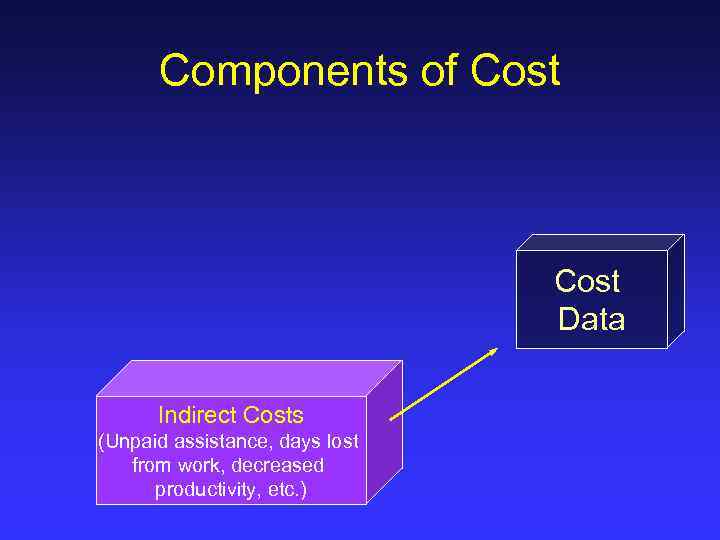 Components of Cost

Cost Data

Indirect Costs
(Unpaid assistance, days lost from work, decreased productivity, etc.)